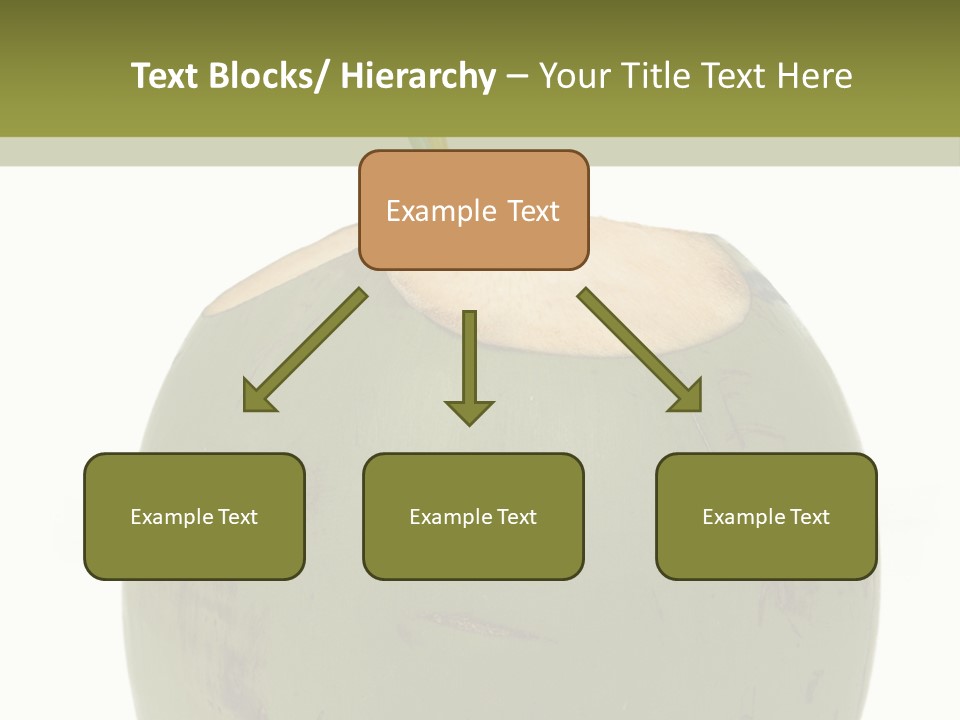 Text Blocks/ Hierarchy – Your Title Text Here

Example Text

Example Text

Example Text

Example Text